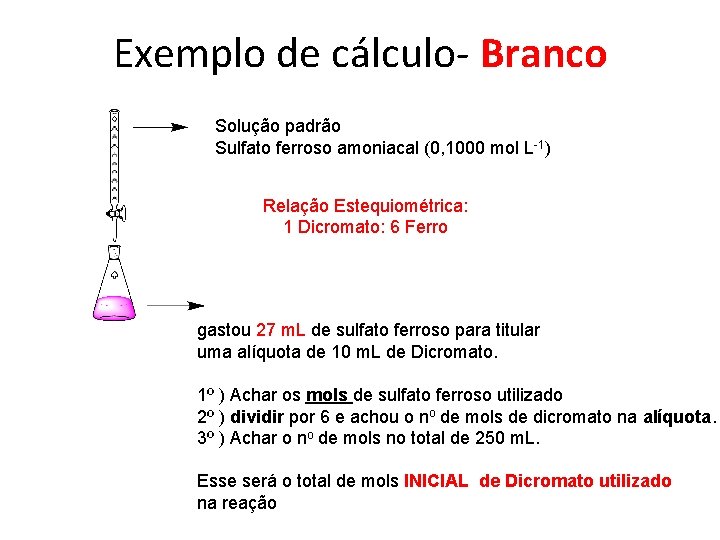 Exemplo de cálculo- Branco

Solução padrão
Sulfato ferroso amoniacal (0,1000 mol $L^{-1}$)

Relação Estequiométrica:
1 Dicromato: 6 Ferro

gastou 27 mL de sulfato ferroso para titular uma alíquota de 10 mL de Dicromato.

1º ) Achar os mols de sulfato ferroso utilizado
2º ) dividir por 6 e achou o nº de mols de dicromato na alíquota.
3º ) Achar o nº de mols no total de 250 mL.

Esse será o total de mols INICIAL de Dicromato utilizado na reação